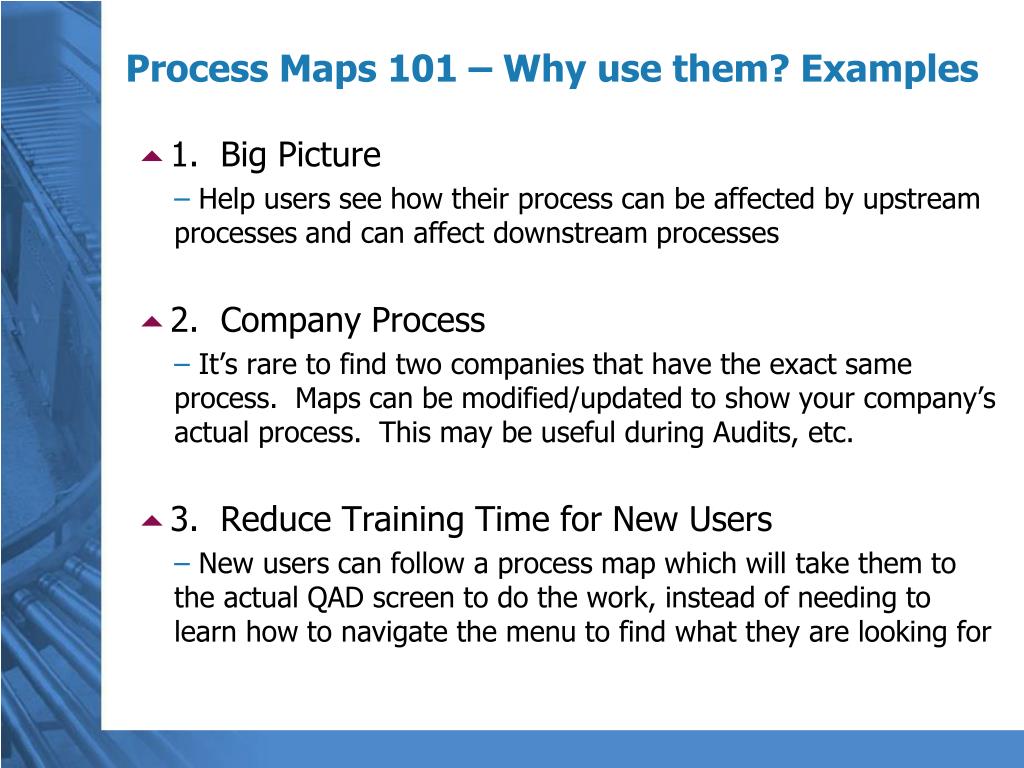 Process Maps 101 – Why use them? Examples

1. Big Picture

– Help users see how their process can be affected by upstream processes and can affect downstream processes

2. Company Process

– It’s rare to find two companies that have the exact same process. Maps can be modified/updated to show your company’s actual process. This may be useful during Audits, etc.

3. Reduce Training Time for New Users

– New users can follow a process map which will take them to the actual QAD screen to do the work, instead of needing to learn how to navigate the menu to find what they are looking for